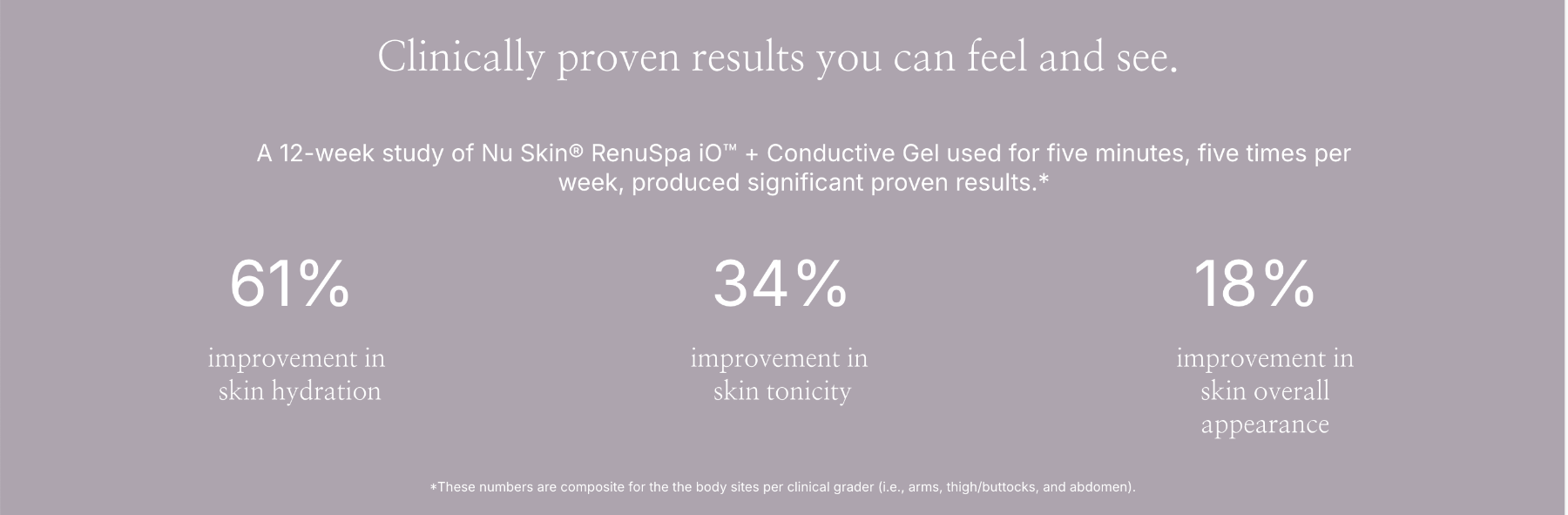 Clinically proven results you can feel and see.

A 12-week study of Nu Skin® RenuSpa iO™ + Conductive Gel used for five minutes, five times per week, produced significant proven results.*

61%

improvement in skin hydration

34%

improvement in skin tonicity

18%

improvement in skin overall appearance

*These numbers are composite for the the body sites per clinical grader (i.e., arms, thigh/buttocks, and abdomen).